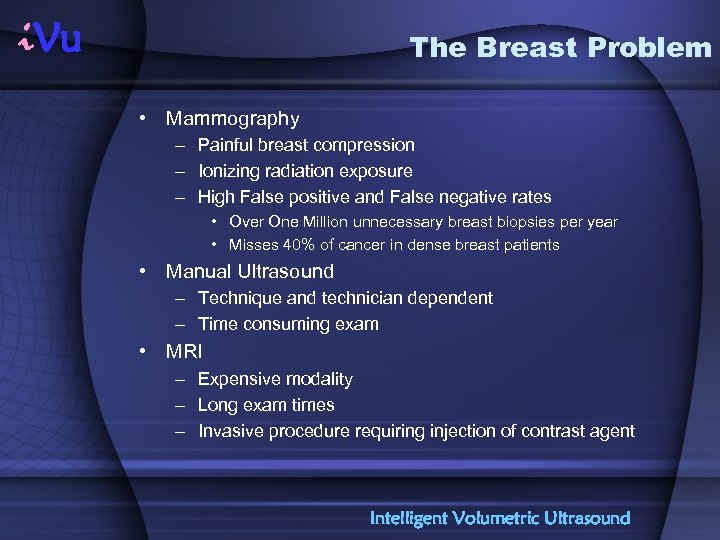 iVu

The Breast Problem

• Mammography
– Painful breast compression
– Ionizing radiation exposure
– High False positive and False negative rates
• Over One Million unnecessary breast biopsies per year
• Misses 40% of cancer in dense breast patients

• Manual Ultrasound
– Technique and technician dependent
– Time consuming exam

• MRI
– Expensive modality
– Long exam times
– Invasive procedure requiring injection of contrast agent

Intelligent Volumetric Ultrasound